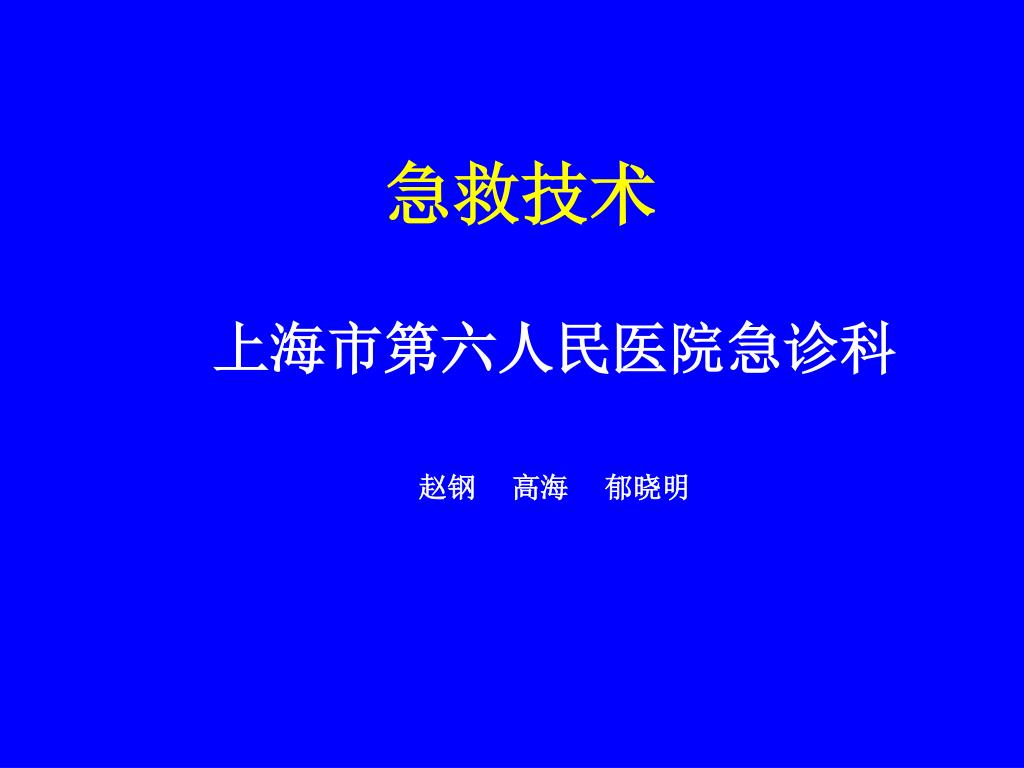 急救技术

上海市第六人民医院急诊科

赵钢　高海　郁晓明